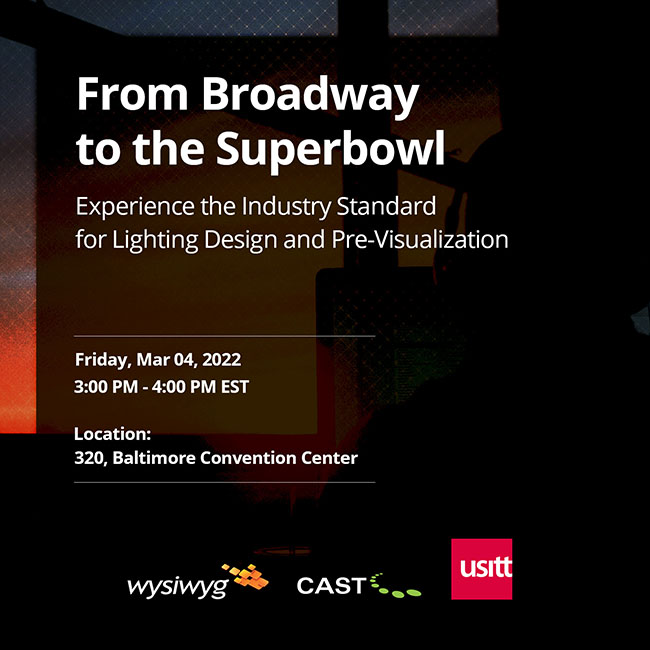 From Broadway to the Superbowl

Experience the Industry Standard for Lighting Design and Pre-Visualization

Friday, Mar 04, 2022
3:00 PM - 4:00 PM EST

Location:
320, Baltimore Convention Center

wysiwyg

CAST

usitt